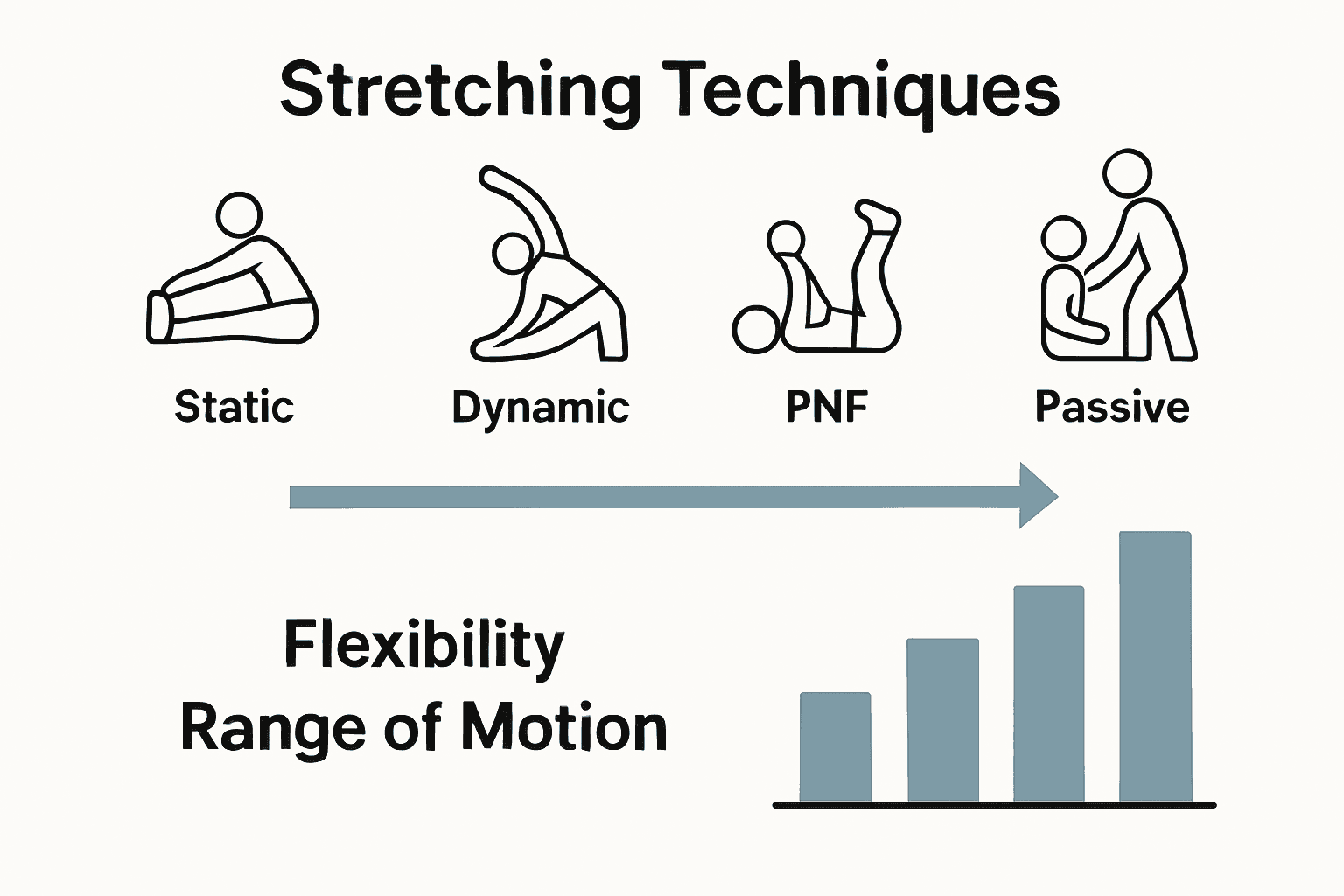 Stretching Techniques

Static

Dynamic

PNF

Passive

Flexibility
Range of Motion